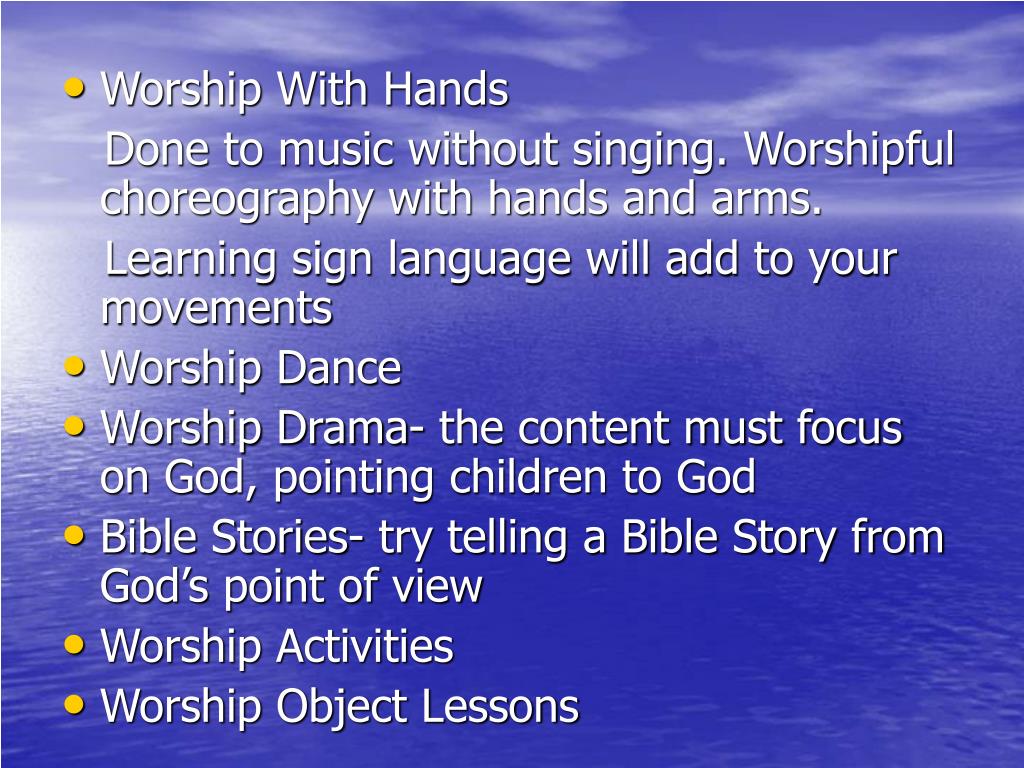 • Worship With Hands

Done to music without singing. Worshipful choreography with hands and arms.

Learning sign language will add to your movements

• Worship Dance
• Worship Drama- the content must focus on God, pointing children to God
• Bible Stories- try telling a Bible Story from God’s point of view
• Worship Activities
• Worship Object Lessons